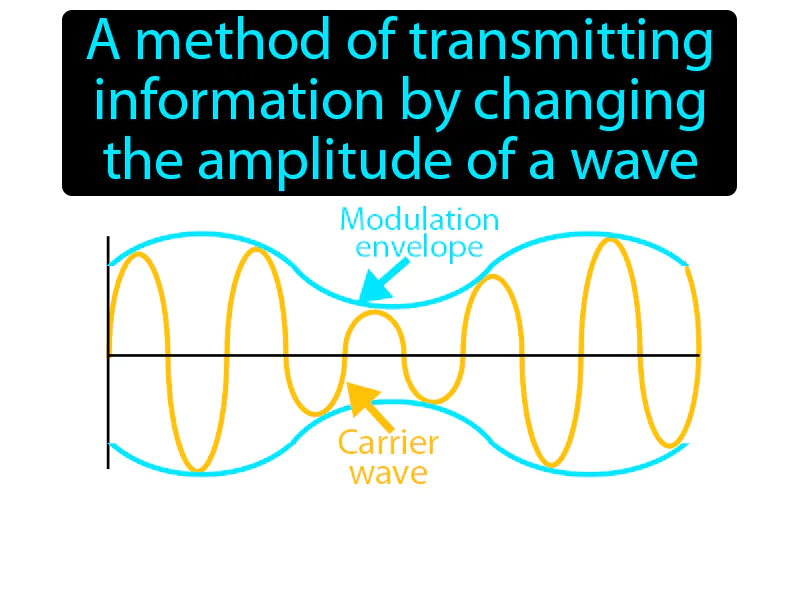 A method of transmitting information by changing the amplitude of a wave

Modulation envelope

Carrier wave